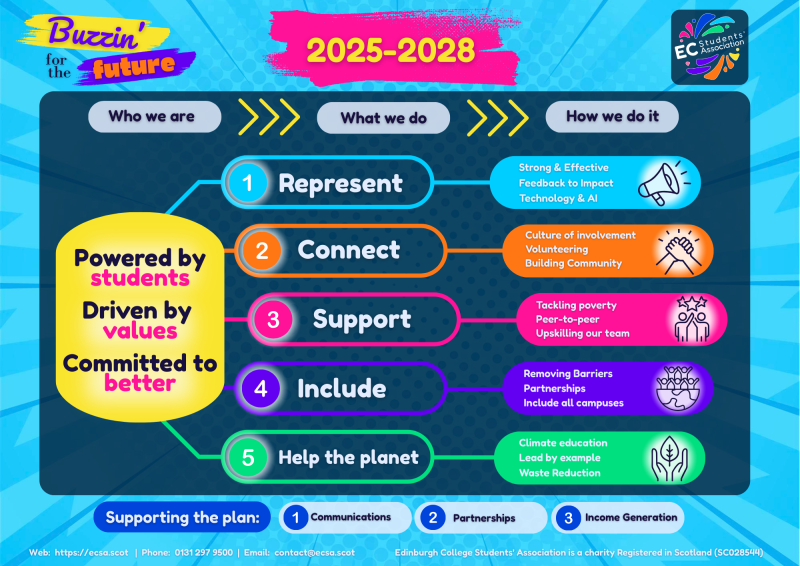 Buzzin' for the future

2025-2028

EC Students' Association

Who we are

What we do

How we do it

Powered by students

Driven by values

Committed to better

1 Represent

Strong & Effective
Feedback to Impact
Technology & AI

2 Connect

Culture of involvement
Volunteering
Building Community

3 Support

Tackling poverty
Peer-to-peer
Upskilling our team

4 Include

Removing Barriers
Partnerships
Include all campuses

5 Help the planet

Climate education
Lead by example
Waste Reduction

Supporting the plan: 1 Communications 2 Partnerships 3 Income Generation

Web: https://ecsa.scot | Phone: 0131 297 9500 | Email: contact@ecsa.scot

Edinburgh College Students' Association is a charity Registered in Scotland (SC028544)